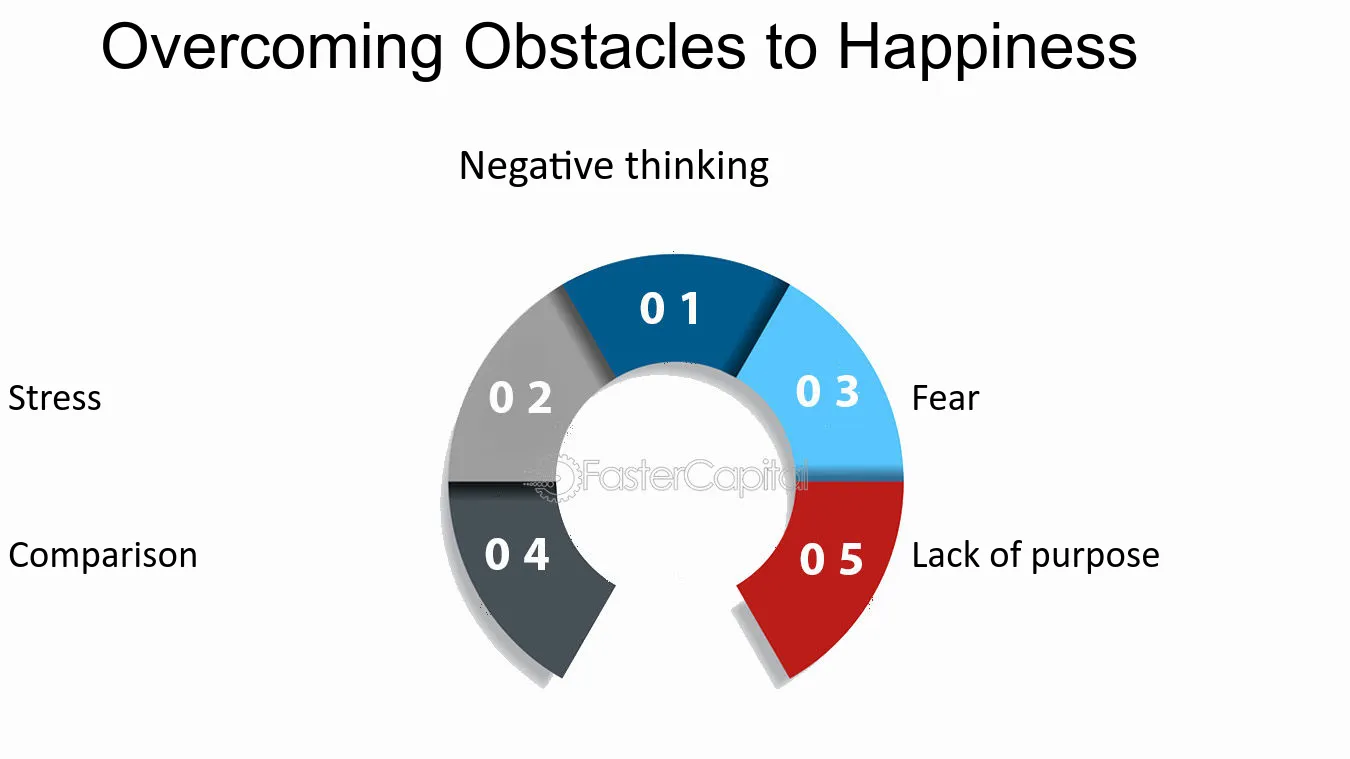 Overcoming Obstacles to Happiness

Negative thinking

0 1

Stress

0 2

0 3

Fear

FasterCapital

Comparison

0 4

0 5

Lack of purpose